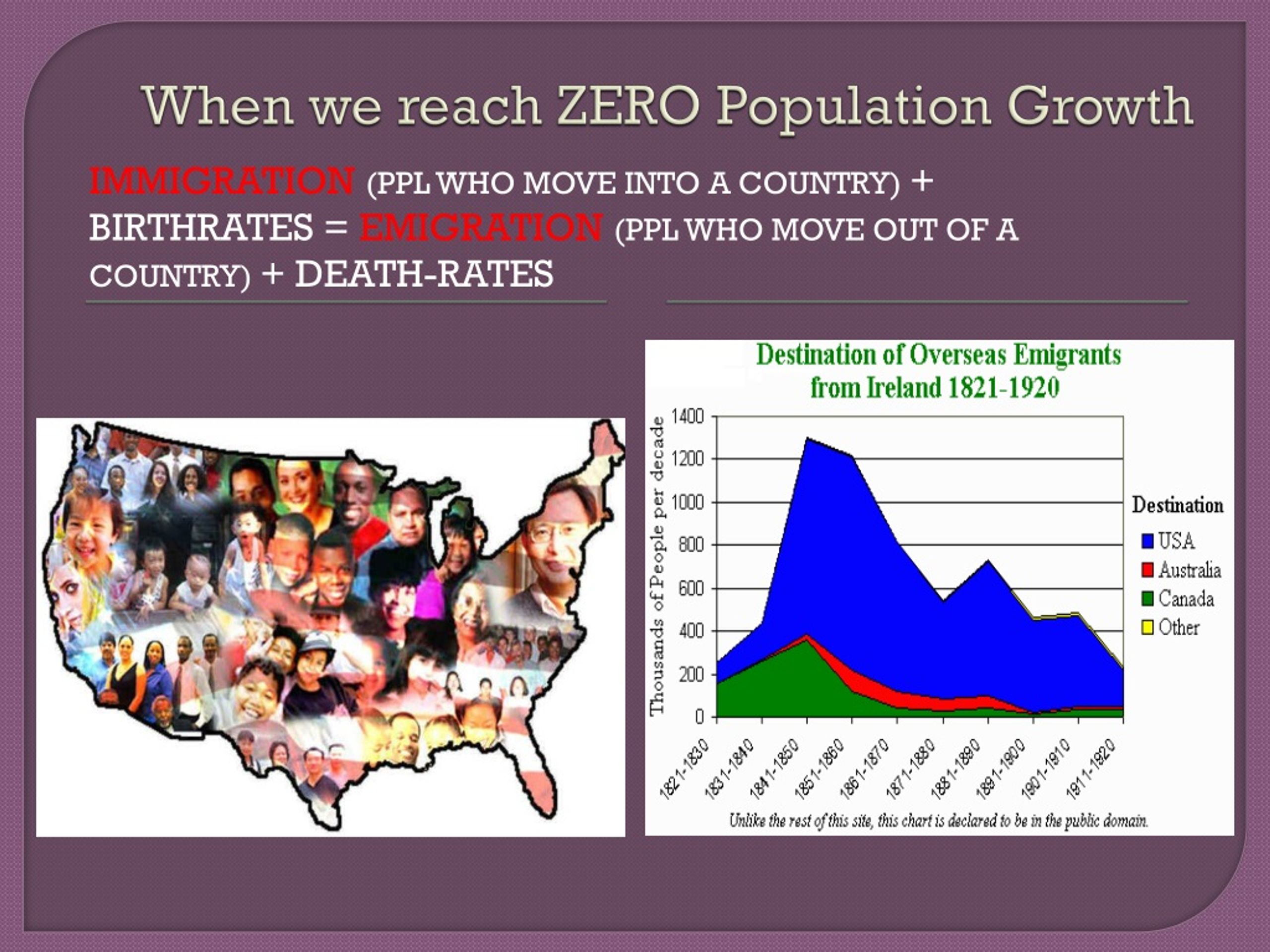 When we reach ZERO Population Growth

IMMIGRATION (PPL WHO MOVE INTO A COUNTRY) + BIRTHRATES = EMIGRATION (PPL WHO MOVE OUT OF A COUNTRY) + DEATH-RATES

Destination of Overseas Emigrants from Ireland 1821-1920

Thousands of People per decade

1400
1200
1000
800
600
400
200
0

1821-1830
1831-1840
1841-1850
1851-1860
1861-1870
1871-1880
1881-1890
1891-1900
1901-1910
1911-1920

Destination
USA
Australia
Canada
Other

Unlike the rest of this site, this chart is declared to be in the public domain.